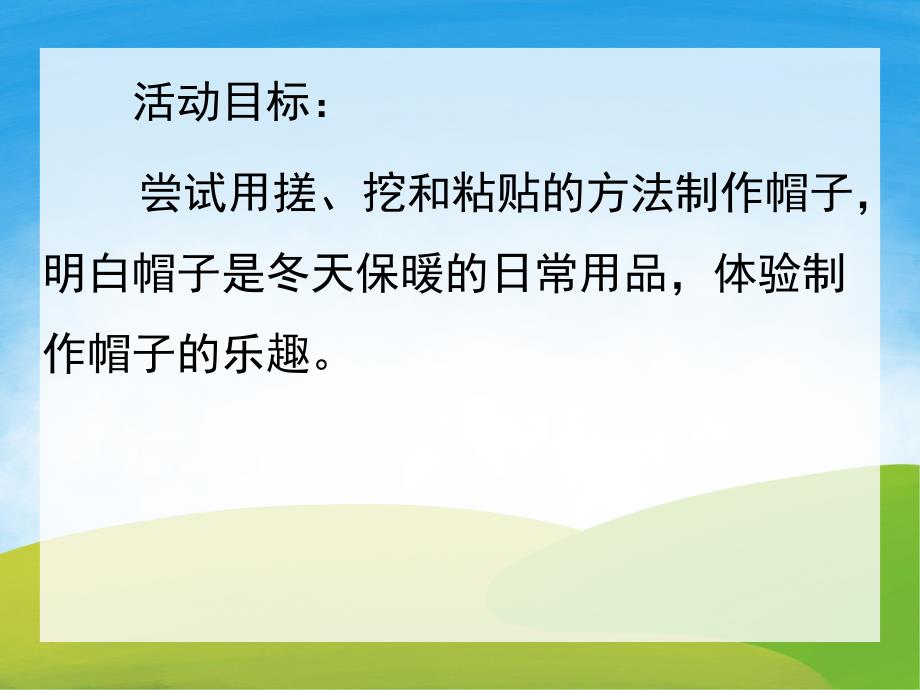 活动目标：

尝试用搓、挖和粘贴的方法制作帽子，明白帽子是冬天保暖的日常用品，体验制作帽子的乐趣。